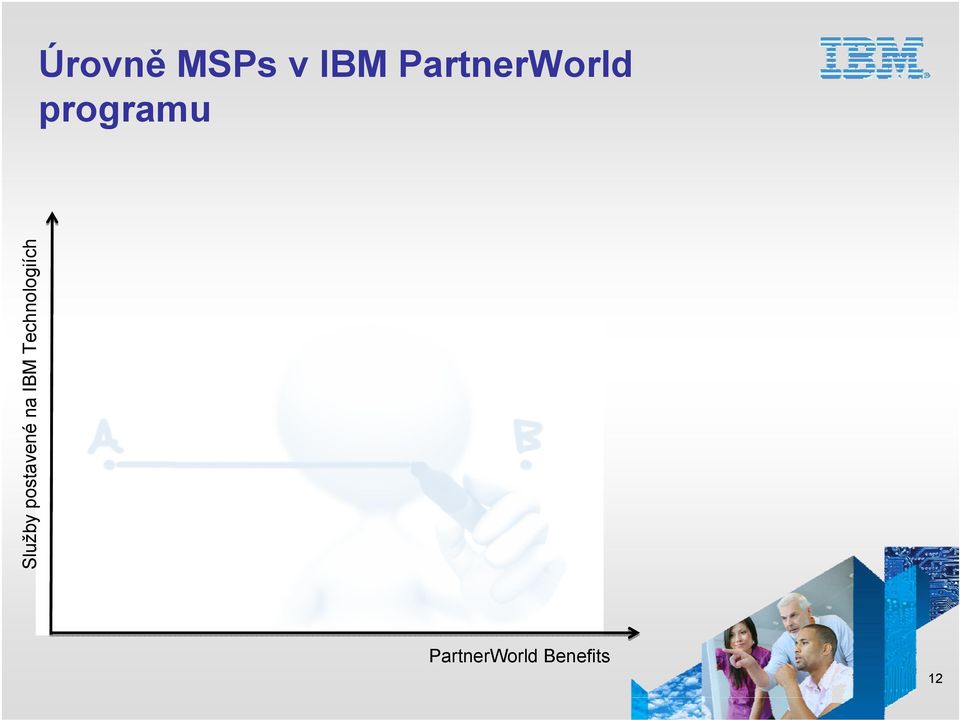 Úrovně MSPs v IBM PartnerWorld programu

IBM

Služby postavené na IBM Technologiích

A.

B.

PartnerWorld Benefits

12